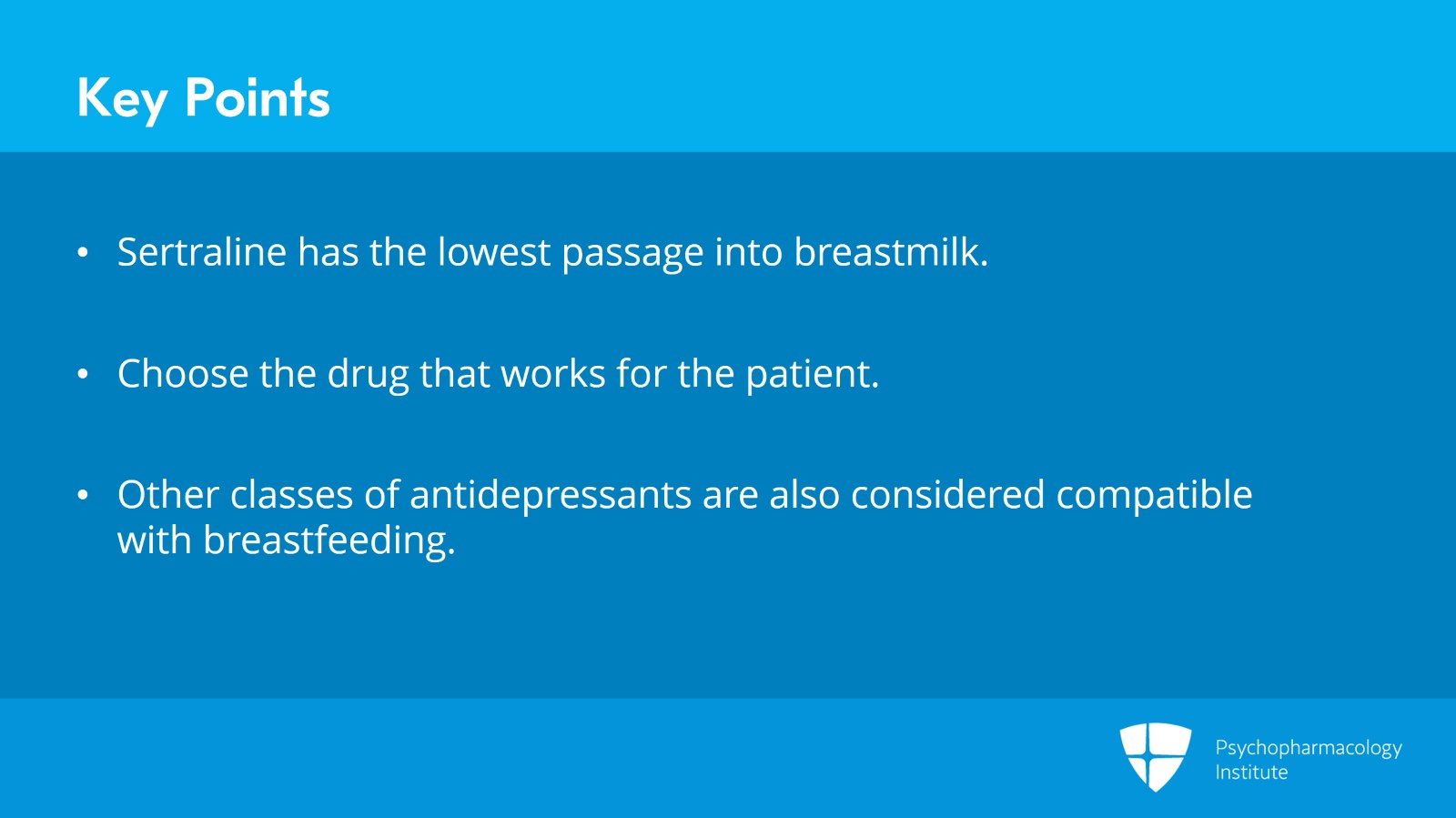 Key Points

• Sertraline has the lowest passage into breastmilk.

• Choose the drug that works for the patient.

• Other classes of antidepressants are also considered compatible with breastfeeding.

Psychopharmacology Institute